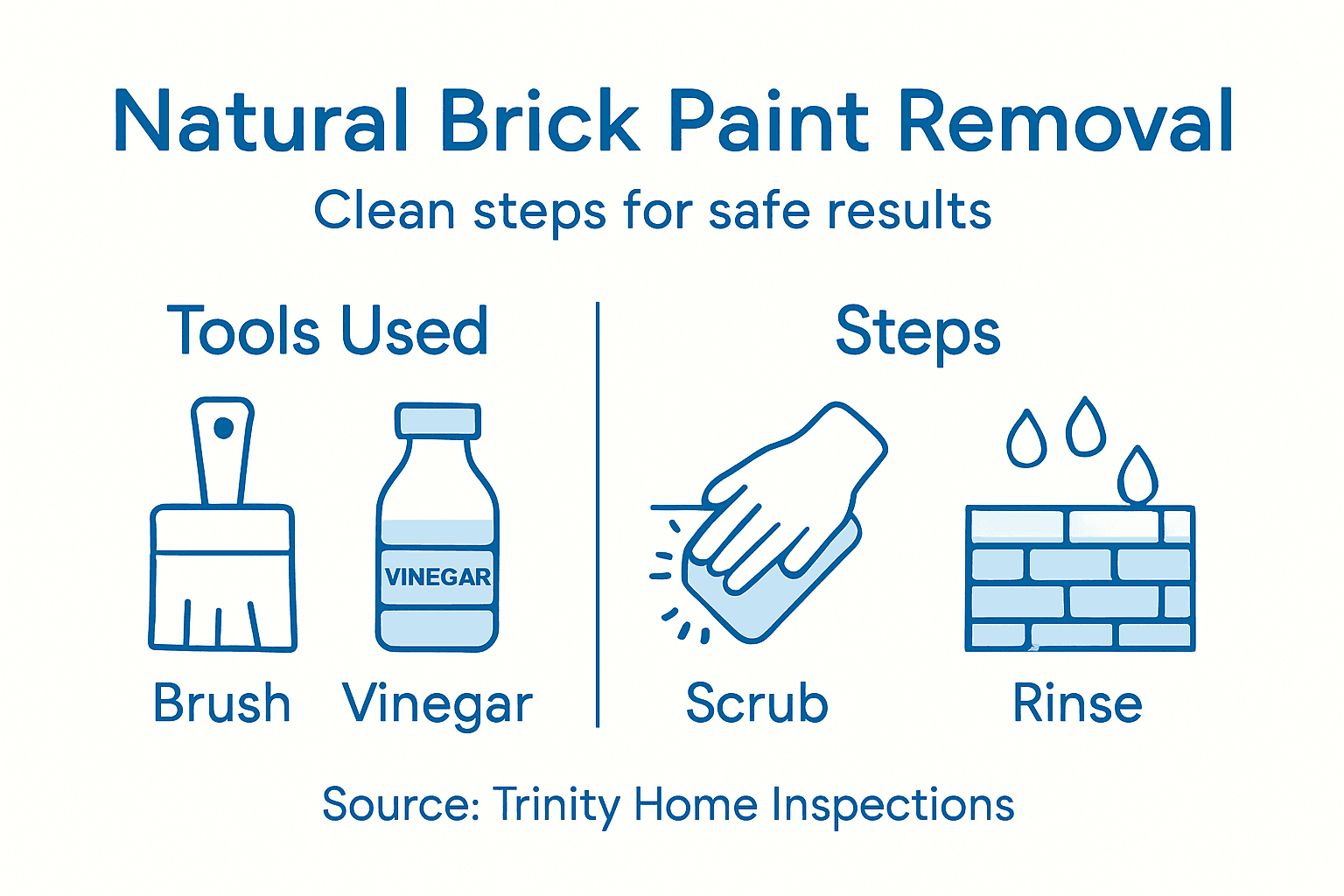 Natural Brick Paint Removal

Clean steps for safe results

Tools Used

VINEGAR

Brush Vinegar

Steps

Scrub Rinse

Source: Trinity Home Inspections